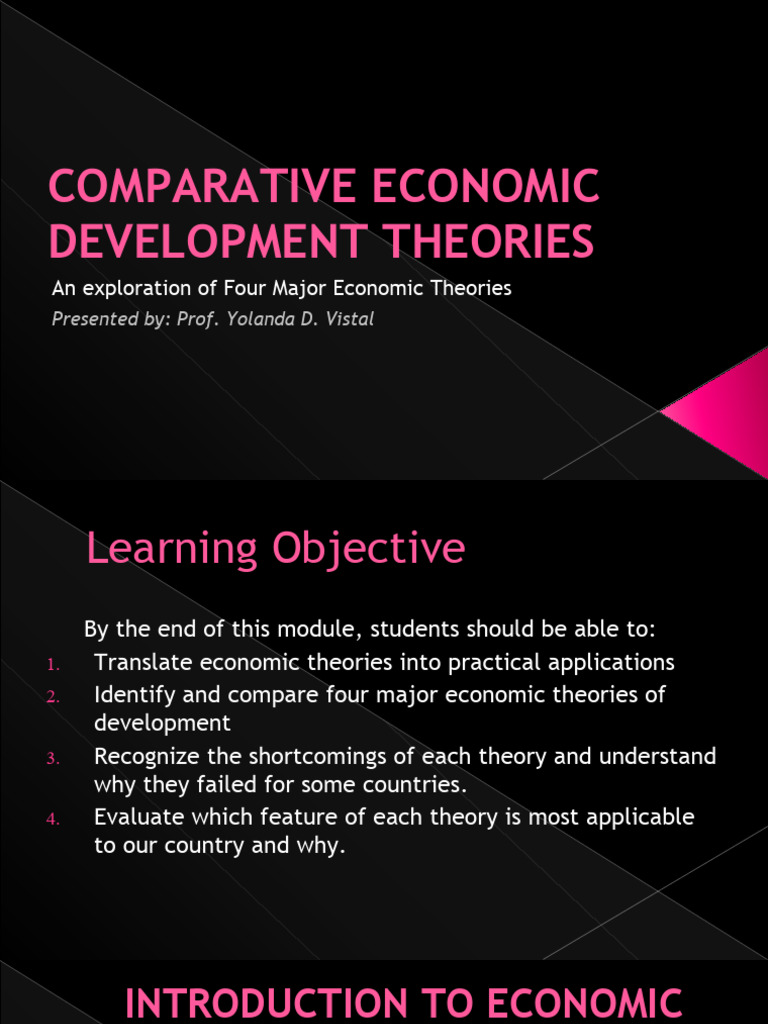 COMPARATIVE ECONOMIC DEVELOPMENT THEORIES

An exploration of Four Major Economic Theories

Presented by: Prof. Yolanda D. Vistal

Learning Objective

By the end of this module, students should be able to:

1. Translate economic theories into practical applications
2. Identify and compare four major economic theories of development
3. Recognize the shortcomings of each theory and understand why they failed for some countries.
4. Evaluate which feature of each theory is most applicable to our country and why.

INTRODUCTION TO ECONOMIC